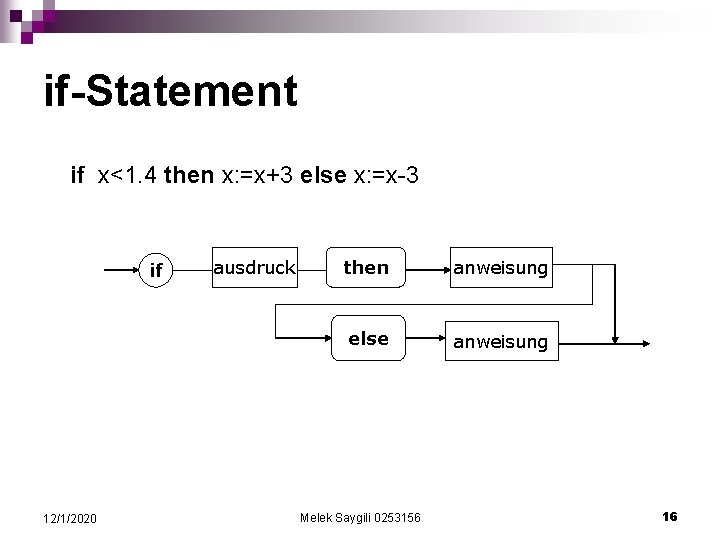 if-Statement

if x<1.4 then x:=x+3 else x:=x-3

if

ausdruck

then

anweisung

else

anweisung

12/1/2020

Melek Saygili 0253156

16